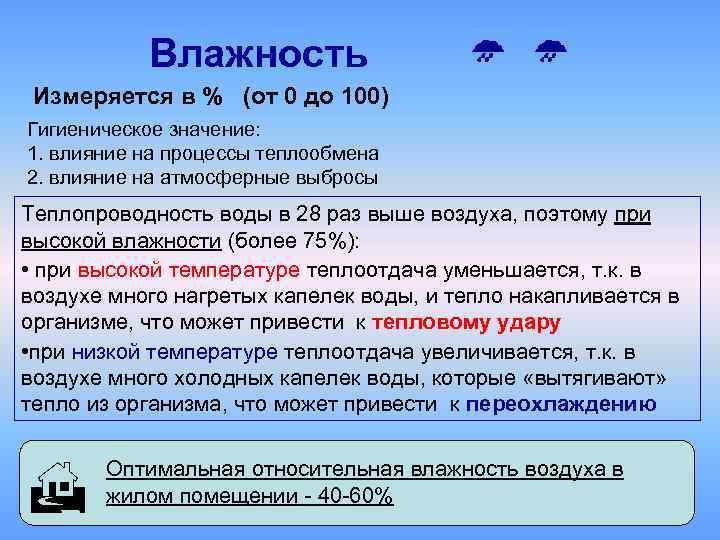 Влажность

Измеряется в % (от 0 до 100)

Гигиеническое значение:
1. влияние на процессы теплообмена
2. влияние на атмосферные выбросы

Теплопроводность воды в 28 раз выше воздуха, поэтому при высокой влажности (более 75%):

• при высокой температуре теплоотдача уменьшается, т.к. в воздухе много нагретых капелек воды, и тепло накапливается в организме, что может привести к тепловому удару

•при низкой температуре теплоотдача увеличивается, т.к. в воздухе много холодных капелек воды, которые «вытягивают» тепло из организма, что может привести к переохлаждению

Оптимальная относительная влажность воздуха в жилом помещении - 40-60%